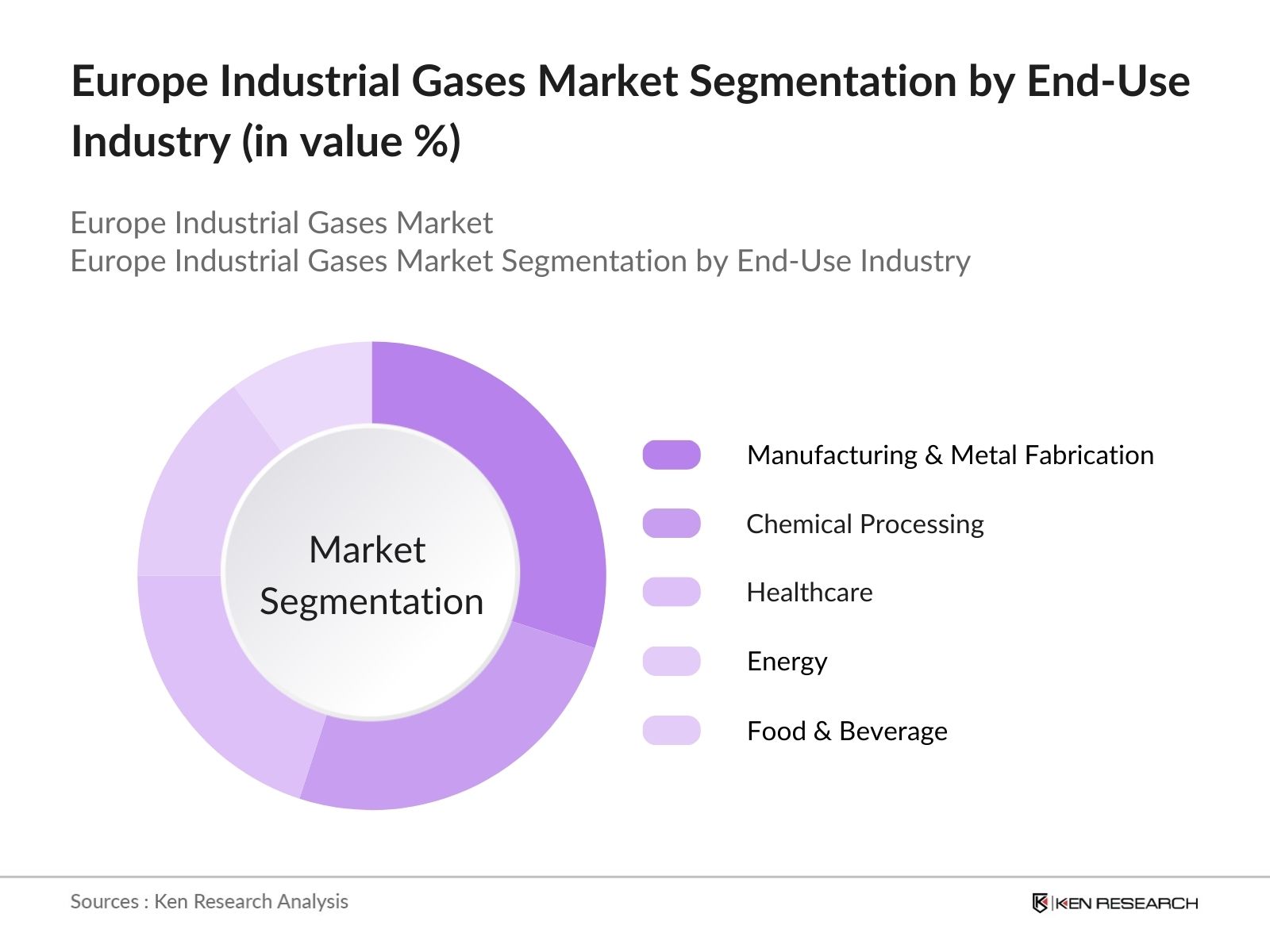 Europe Industrial Gases Market Segmentation by End-Use Industry (in value %)

Europe Industrial Gases Market
Europe Industrial Gases Market Segmentation by End-Use Industry

Market Segmentation

Manufacturing & Metal Fabrication
Chemical Processing
Healthcare
Energy
Food & Beverage

Sources : Ken Research Analysis

KEN RESEARCH